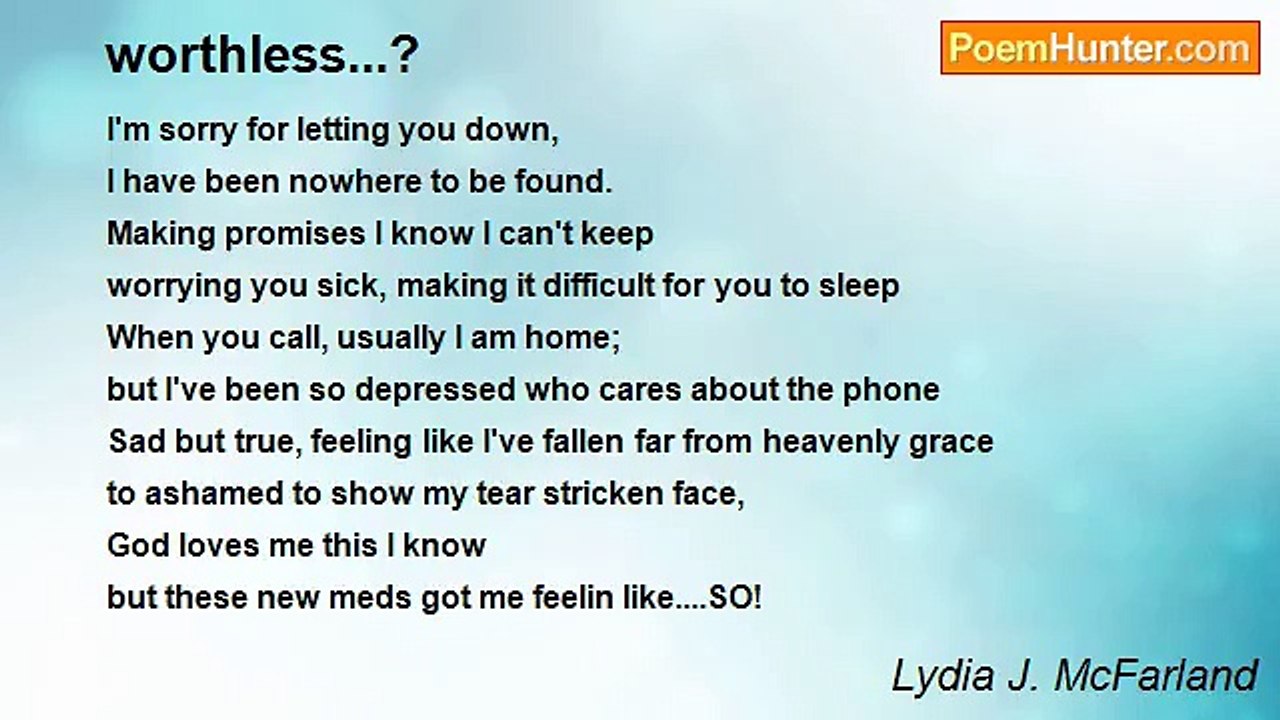 worthless...?

PoemHunter.com

I'm sorry for letting you down,
I have been nowhere to be found.
Making promises I know I can't keep
worrying you sick, making it difficult for you to sleep
When you call, usually I am home;
but I've been so depressed who cares about the phone
Sad but true, feeling like I've fallen far from heavenly grace
to ashamed to show my tear stricken face,
God loves me this I know
but these new meds got me feelin like....SO!

Lydia J. McFarland